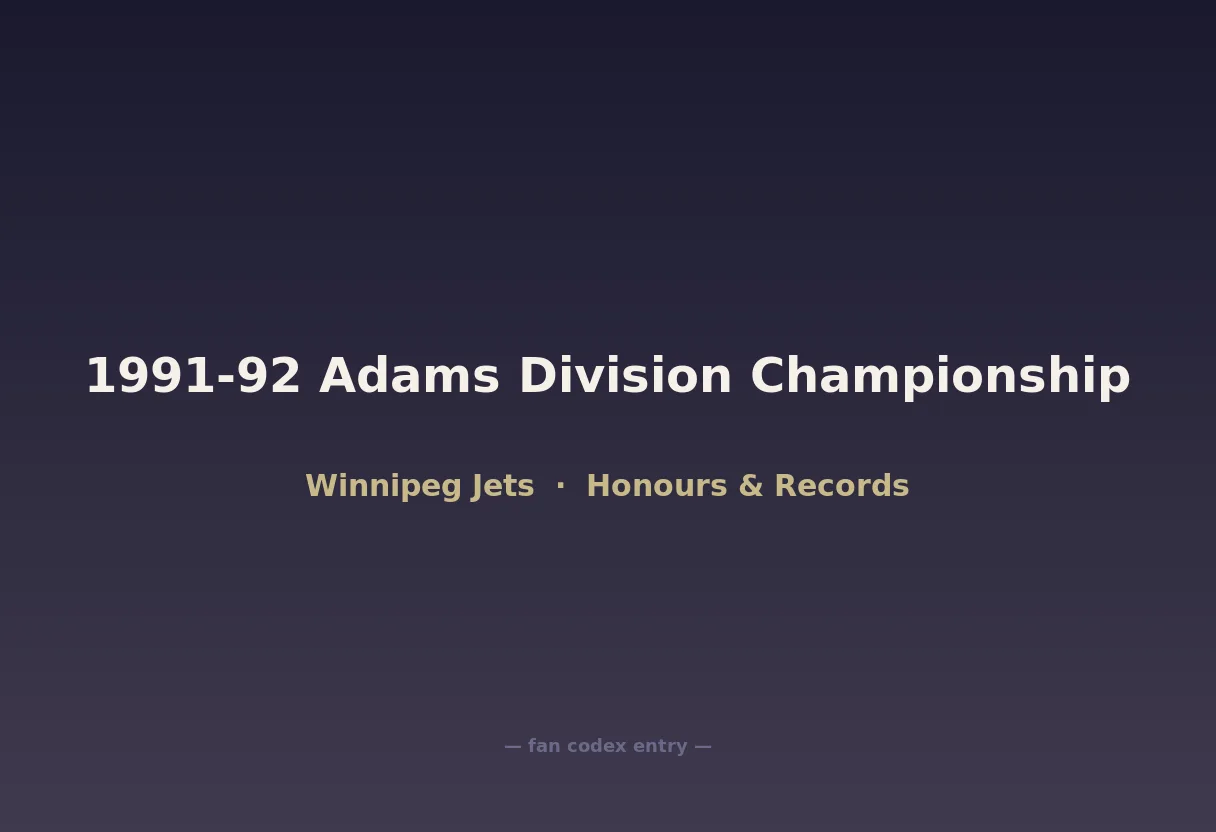 1991-92 Adams Division Championship

Winnipeg Jets · Honours & Records

— fan codex entry —